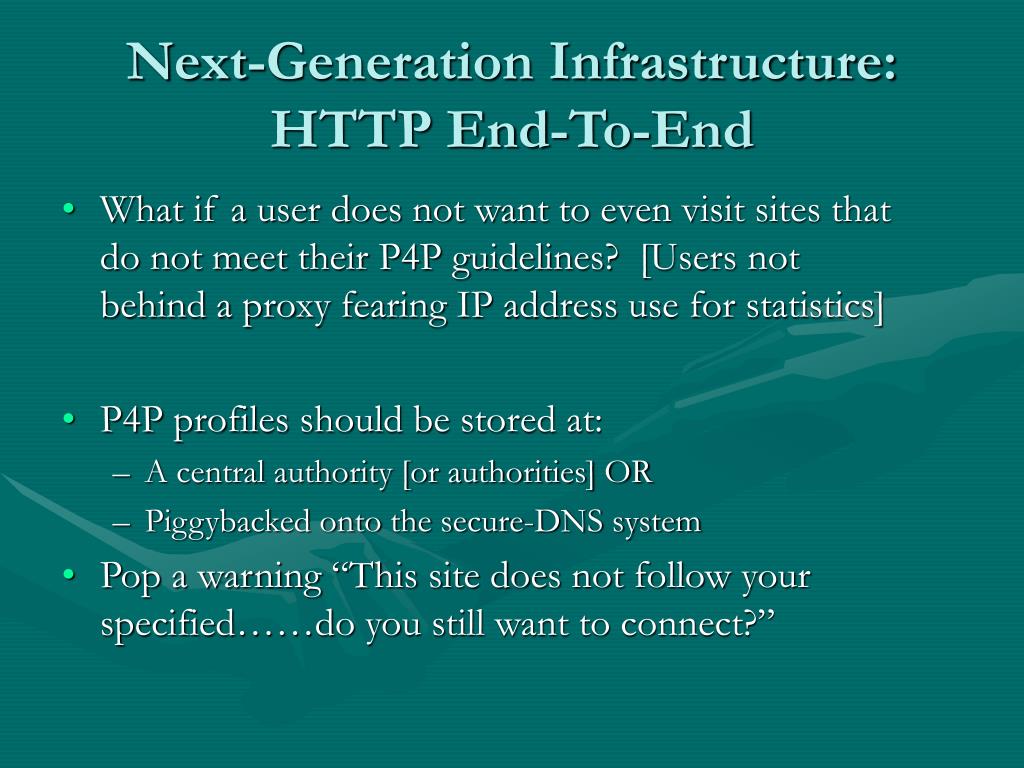 Next-Generation Infrastructure: HTTP End-To-End

• What if a user does not want to even visit sites that do not meet their P4P guidelines? [Users not behind a proxy fearing IP address use for statistics]

• P4P profiles should be stored at:
– A central authority [or authorities] OR
– Piggybacked onto the secure-DNS system

• Pop a warning “This site does not follow your specified……do you still want to connect?”